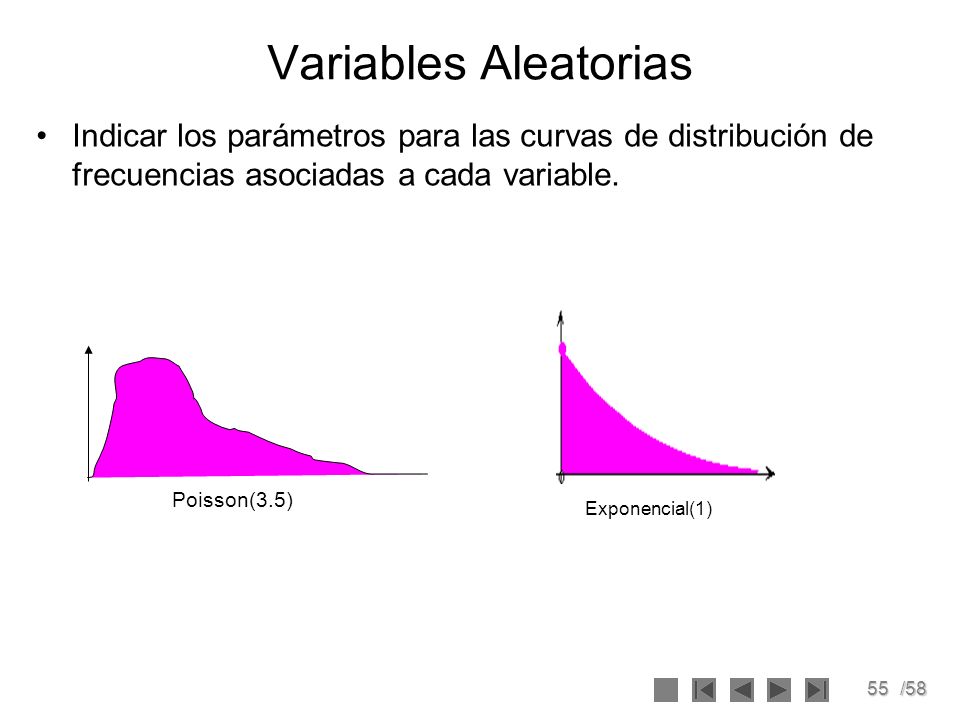 Variables Aleatorias

• Indicar los parámetros para las curvas de distribución de frecuencias asociadas a cada variable.

Poisson(3.5)

Exponencial(1)

55 /58